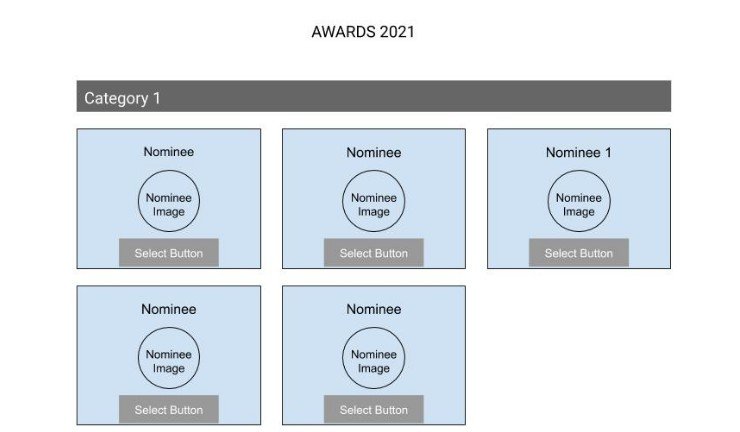 AWARDS 2021

Category 1

Nominee

Nominee Image

Select Button

Nominee

Nominee Image

Select Button

Nominee 1

Nominee Image

Select Button

Nominee

Nominee Image

Select Button

Nominee

Nominee Image

Select Button